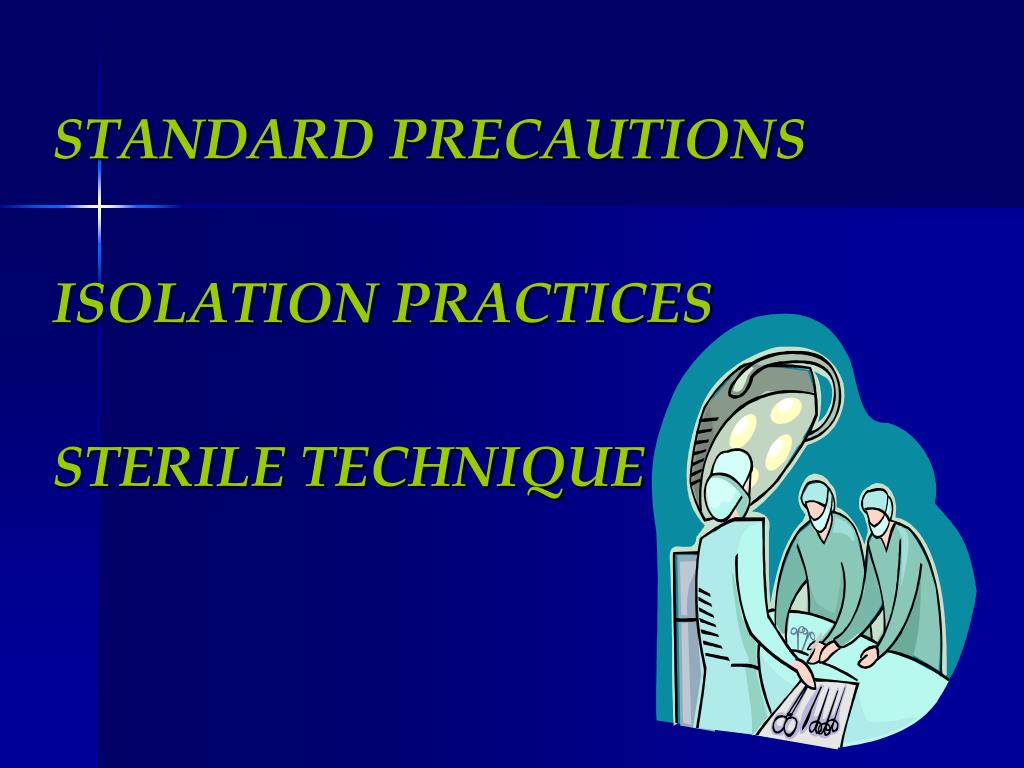 STANDARD PRECAUTIONS

ISOLATION PRACTICES

STERILE TECHNIQUE